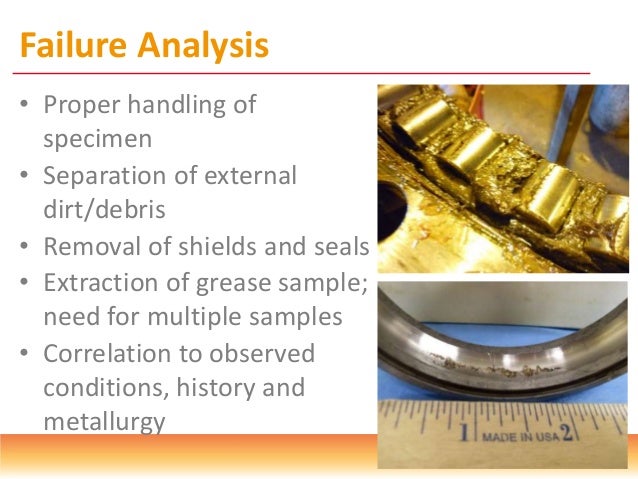 Failure Analysis

• Proper handling of specimen
• Separation of external dirt/debris
• Removal of shields and seals
• Extraction of grease sample; need for multiple samples
• Correlation to observed conditions, history and metallurgy

1 MADE IN USA 2